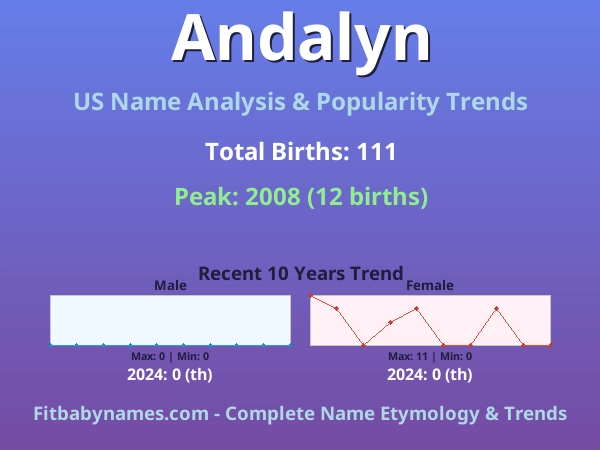 Andalyn

US Name Analysis & Popularity Trends

Total Births: 111

Peak: 2008 (12 births)

Recent 10 Years Trend

Male

Max: 0 | Min: 0

2024: 0 (th)

Female

Max: 11 | Min: 0

2024: 0 (th)

Fitbabynames.com - Complete Name Etymology & Trends